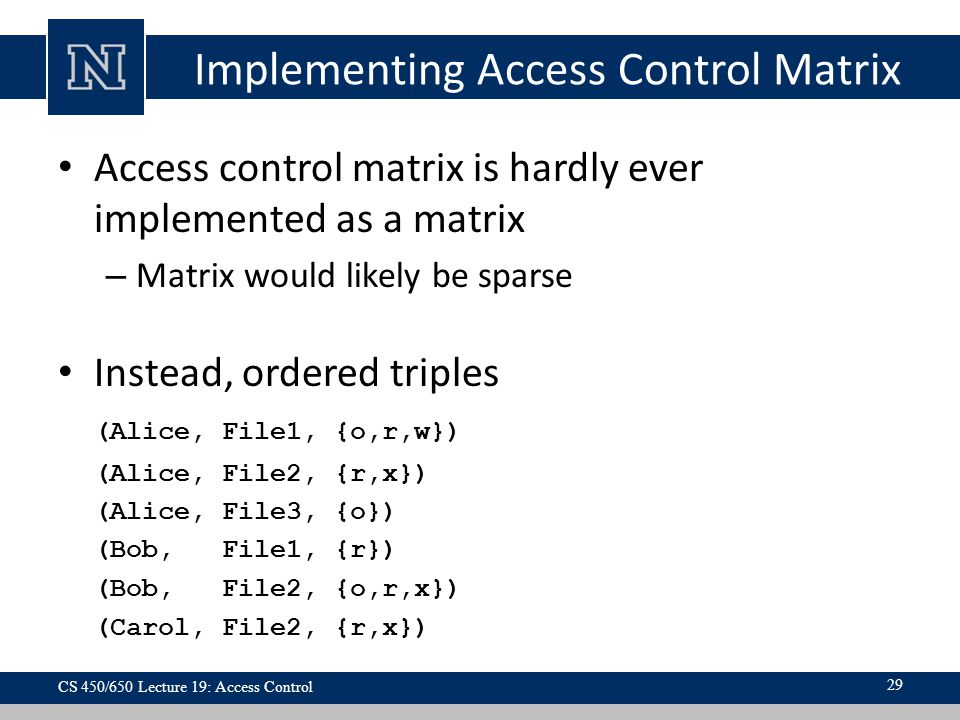 N

Implementing Access Control Matrix

• Access control matrix is hardly ever implemented as a matrix
– Matrix would likely be sparse

• Instead, ordered triples

(Alice, File1, {o,r,w})
(Alice, File2, {r,x})
(Alice, File3, {o})
(Bob, File1, {r})
(Bob, File2, {o,r,x})
(Carol, File2, {r,x})

CS 450/650 Lecture 19: Access Control

29